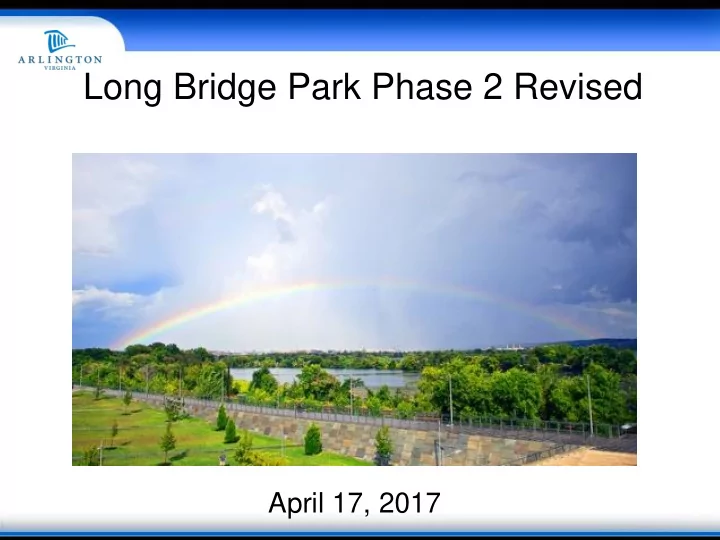 ARLINGTON
VIRGINIA

Long Bridge Park Phase 2 Revised

April 17, 2017